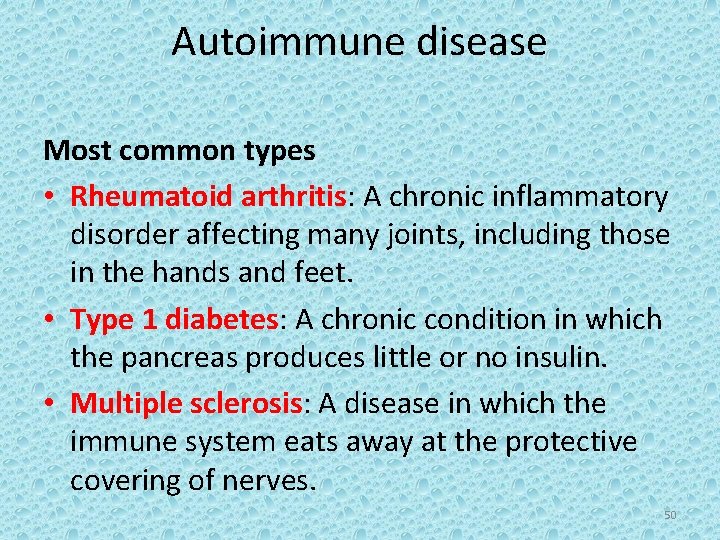 Autoimmune disease

Most common types

• Rheumatoid arthritis: A chronic inflammatory disorder affecting many joints, including those in the hands and feet.

• Type 1 diabetes: A chronic condition in which the pancreas produces little or no insulin.

• Multiple sclerosis: A disease in which the immune system eats away at the protective covering of nerves.

50